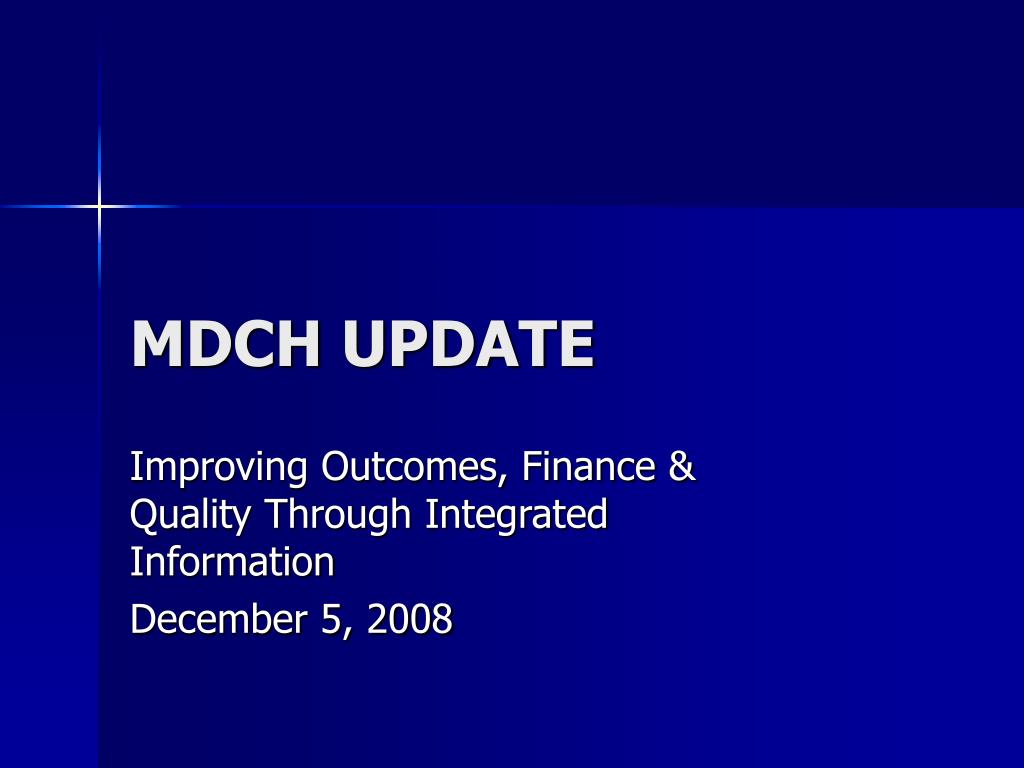 MDCH UPDATE

Improving Outcomes, Finance & Quality Through Integrated Information

December 5, 2008